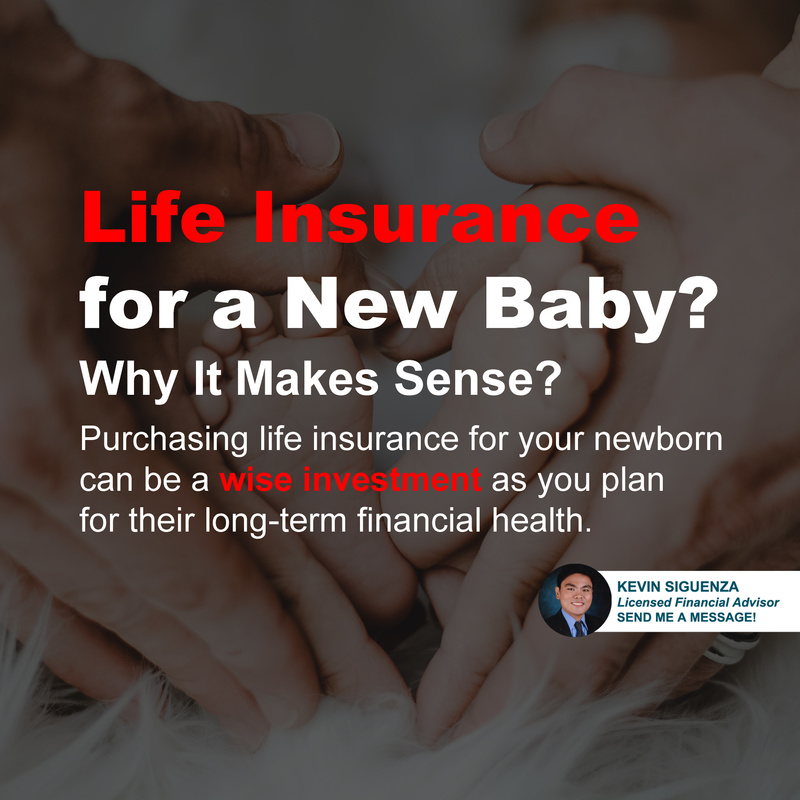 Life Insurance for a New Baby?

Why It Makes Sense?

Purchasing life insurance for your newborn can be a wise investment as you plan for their long-term financial health.

KEVIN SIGUENZA
Licensed Financial Advisor
SEND ME A MESSAGE!